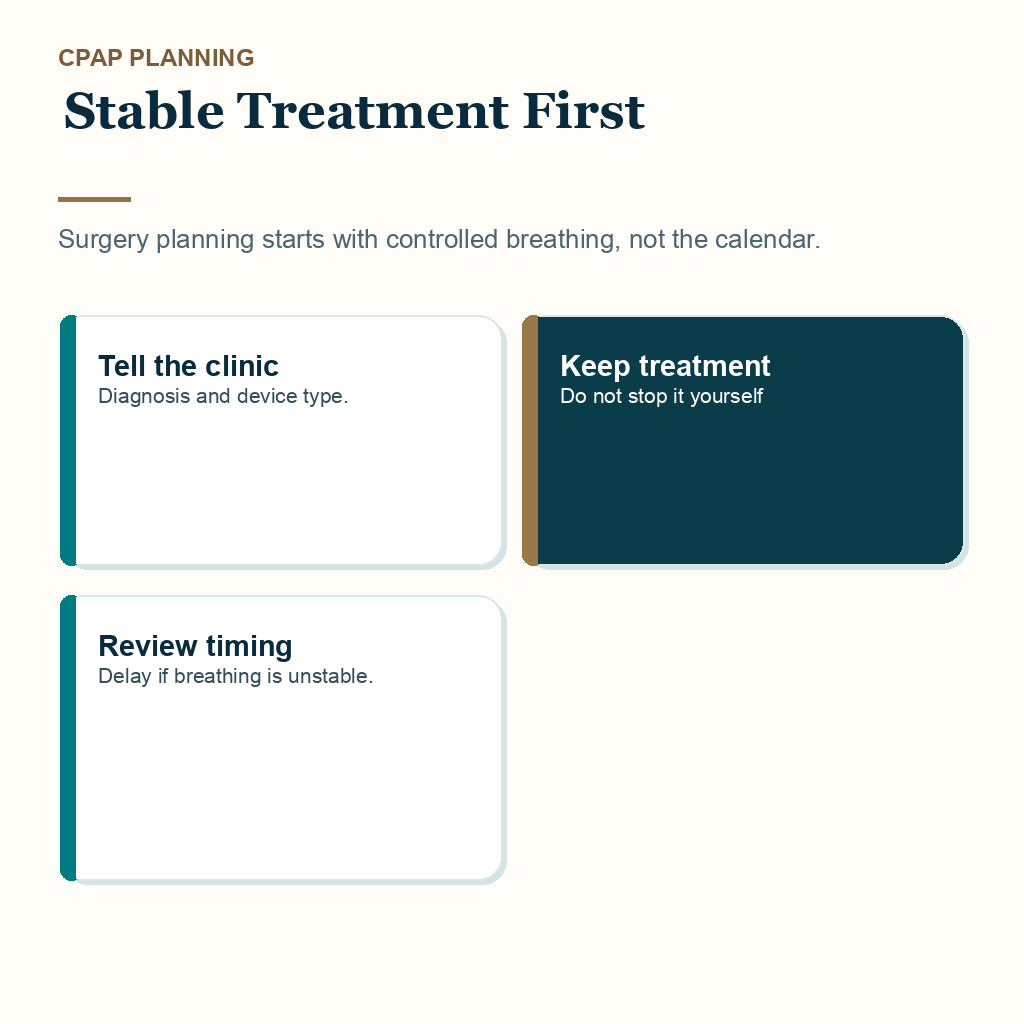 CPAP PLANNING

Stable Treatment First

Surgery planning starts with controlled breathing, not the calendar.

Tell the clinic
Diagnosis and device type.

Keep treatment
Do not stop it yourself

Review timing
Delay if breathing is unstable.